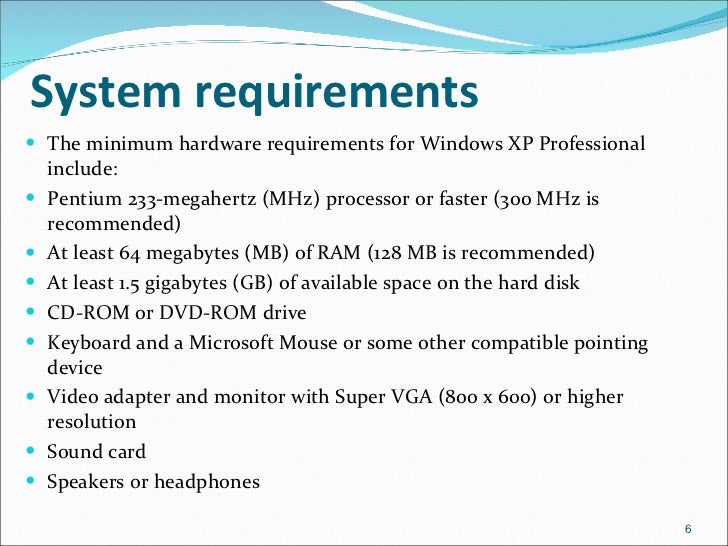 System requirements

- The minimum hardware requirements for Windows XP Professional include:
- Pentium 233-megahertz (MHz) processor or faster (300 MHz is recommended)
- At least 64 megabytes (MB) of RAM (128 MB is recommended)
- At least 1.5 gigabytes (GB) of available space on the hard disk
- CD-ROM or DVD-ROM drive
- Keyboard and a Microsoft Mouse or some other compatible pointing device
- Video adapter and monitor with Super VGA (800 x 600) or higher resolution
- Sound card
- Speakers or headphones

6